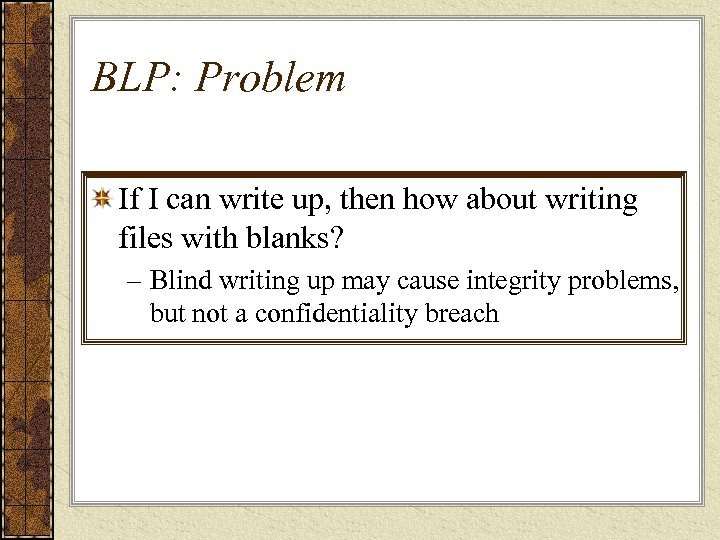 BLP: Problem

If I can write up, then how about writing files with blanks?

– Blind writing up may cause integrity problems, but not a confidentiality breach